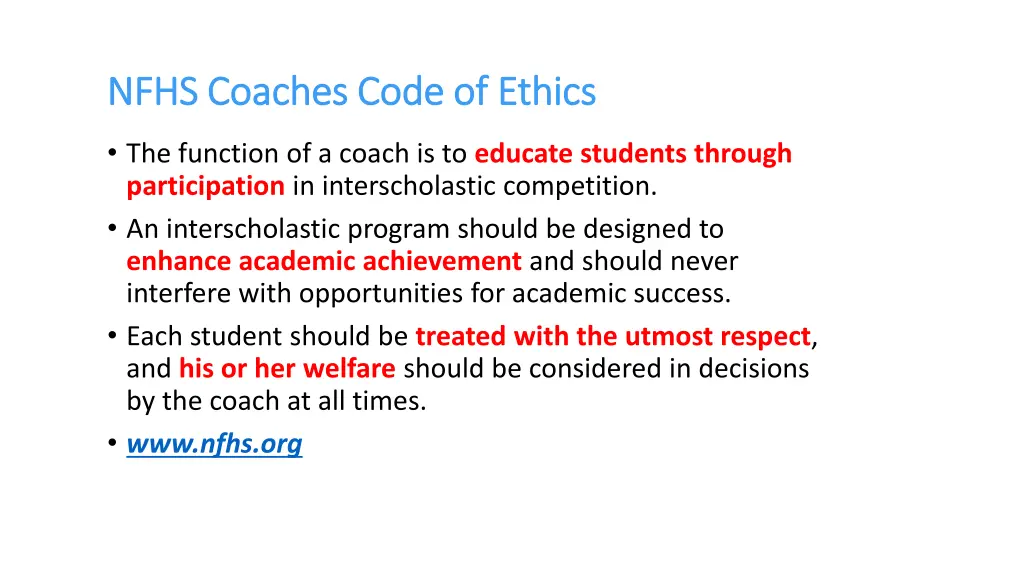 NFHS Coaches Code of Ethics

• The function of a coach is to educate students through participation in interscholastic competition.
• An interscholastic program should be designed to enhance academic achievement and should never interfere with opportunities for academic success.
• Each student should be treated with the utmost respect, and his or her welfare should be considered in decisions by the coach at all times.
• www.nfhs.org